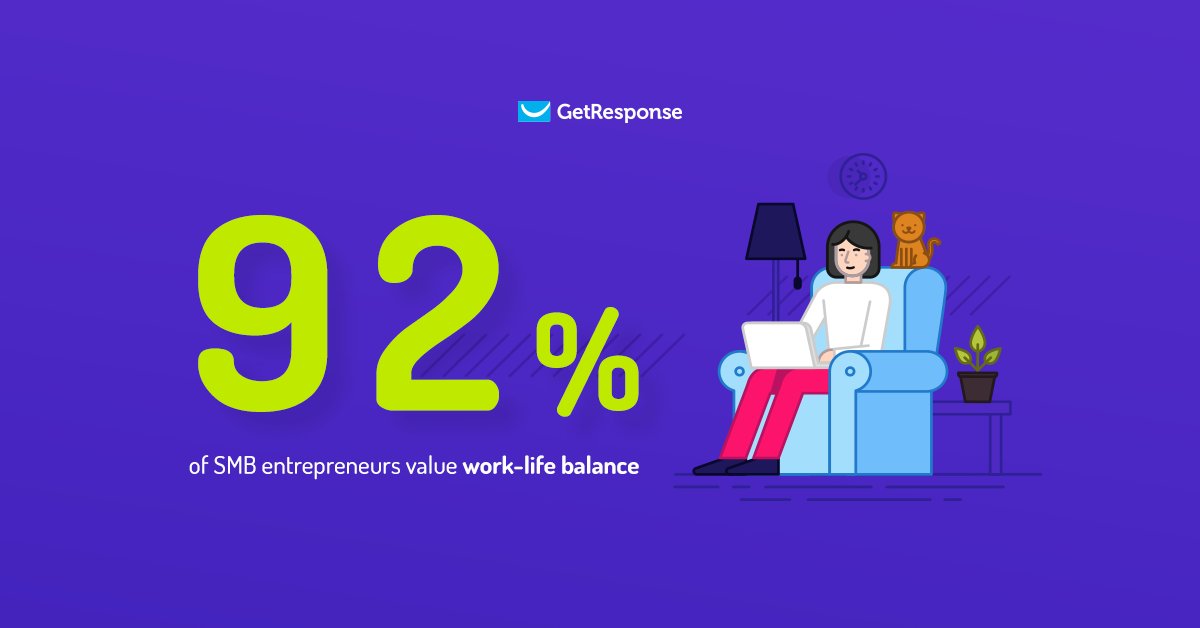 GetResponse

92%

of SMB entrepreneurs value work-life balance